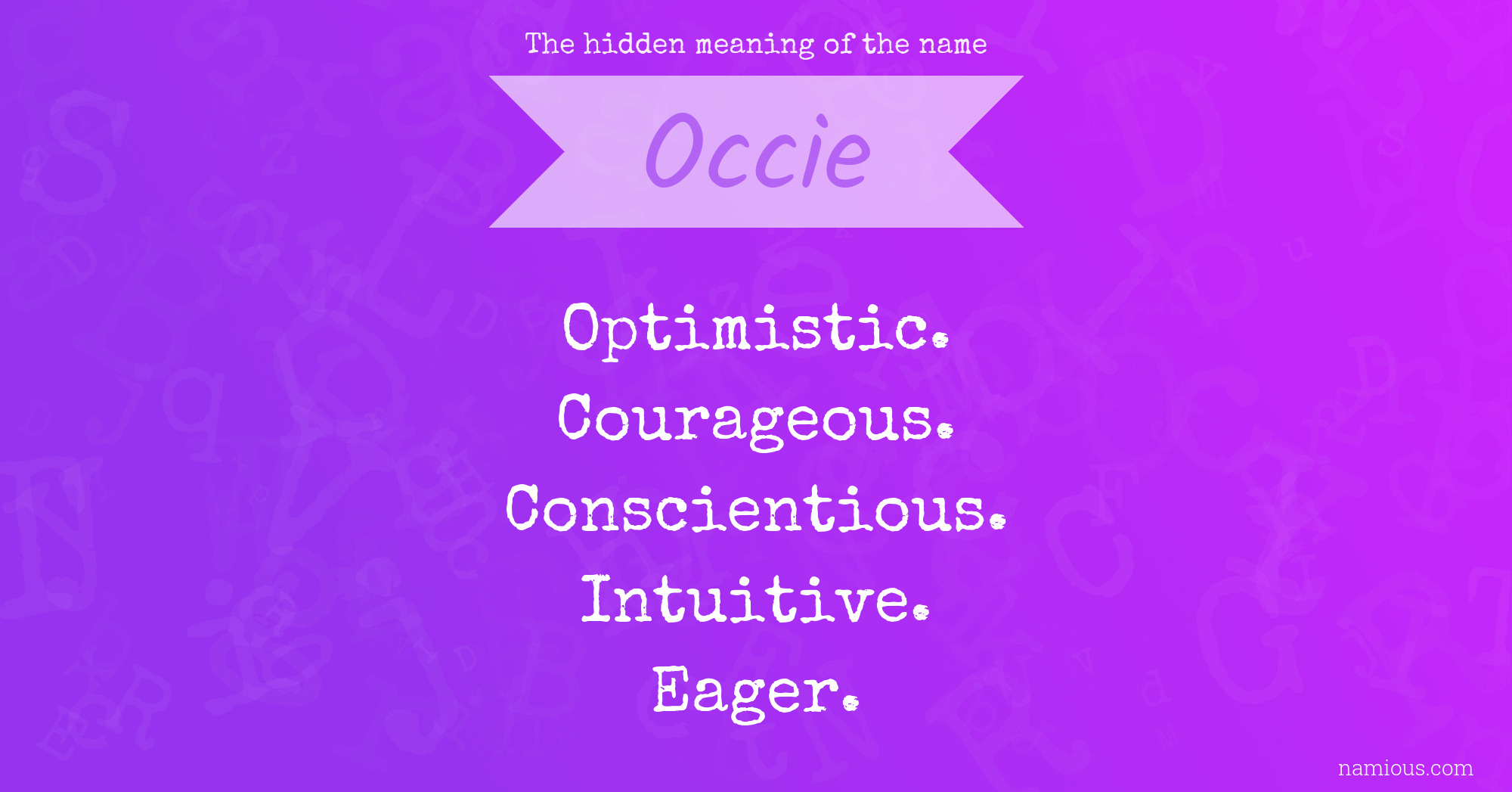 The hidden meaning of the name

Occie

Optimistic.
Courageous.
Conscientious.
Intuitive.
Eager.

namious.com